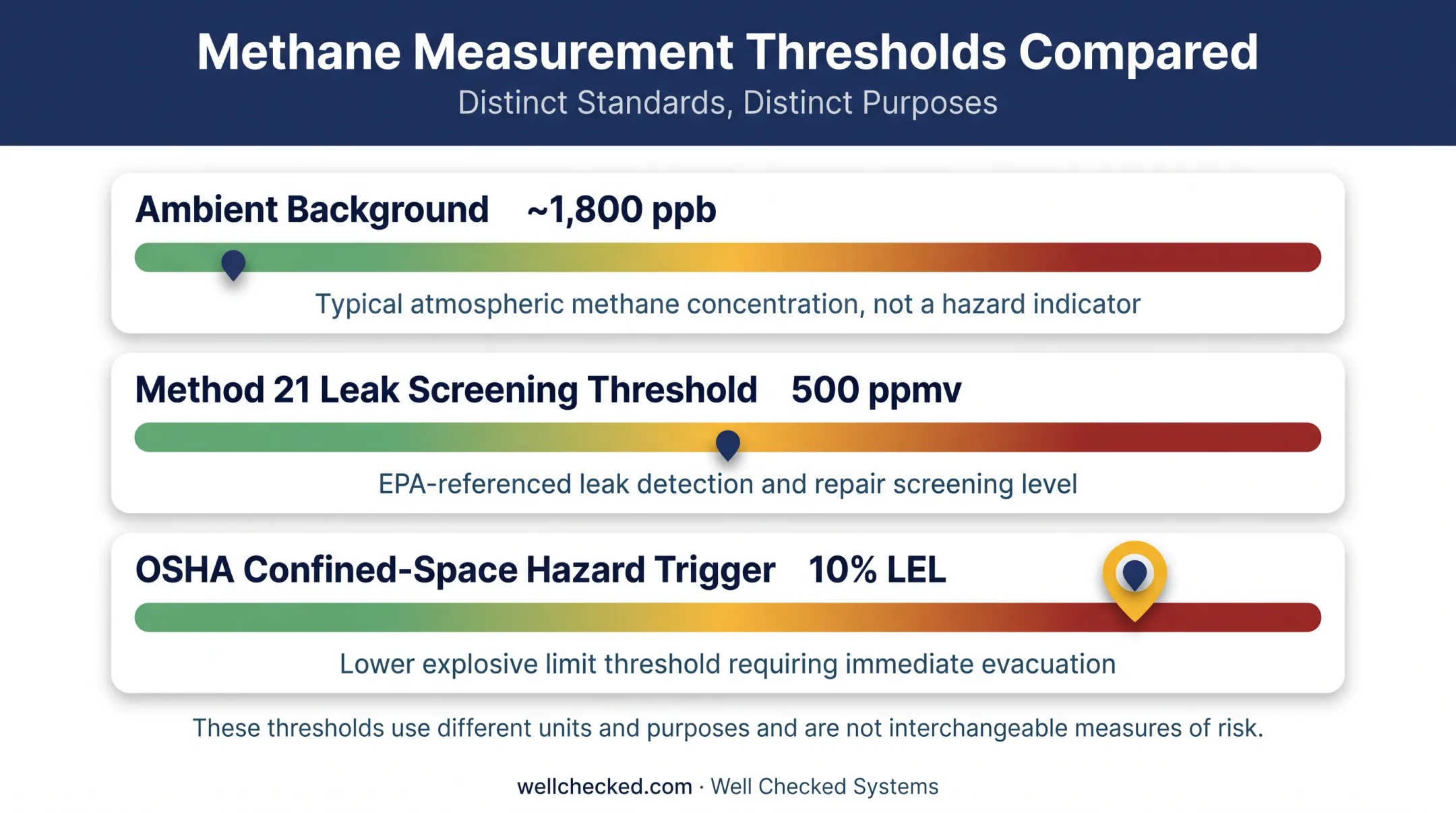 Methane Measurement Thresholds Compared
Distinct Standards, Distinct Purposes

Ambient Background ~1,800 ppb

Typical atmospheric methane concentration, not a hazard indicator

Method 21 Leak Screening Threshold 500 ppmv

EPA-referenced leak detection and repair screening level

OSHA Confined-Space Hazard Trigger 10% LEL

Lower explosive limit threshold requiring immediate evacuation

These thresholds use different units and purposes and are not interchangeable measures of risk.

wellchecked.com · Well Checked Systems